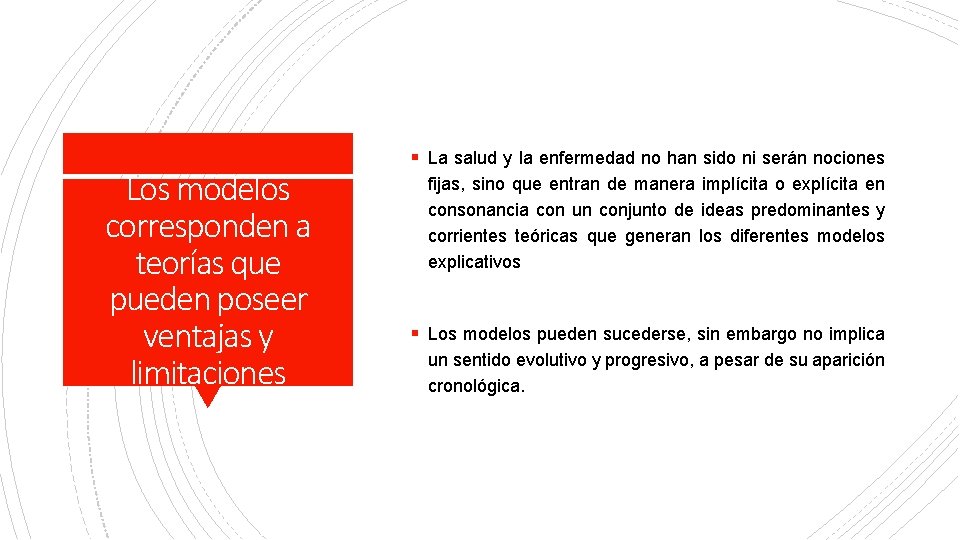 Los modelos corresponden a teorías que pueden poseer ventajas y limitaciones

▪ La salud y la enfermedad no han sido ni serán nociones fijas, sino que entran de manera implícita o explícita en consonancia con un conjunto de ideas predominantes y corrientes teóricas que generan los diferentes modelos explicativos

▪ Los modelos pueden sucederse, sin embargo no implica un sentido evolutivo y progresivo, a pesar de su aparición cronológica.